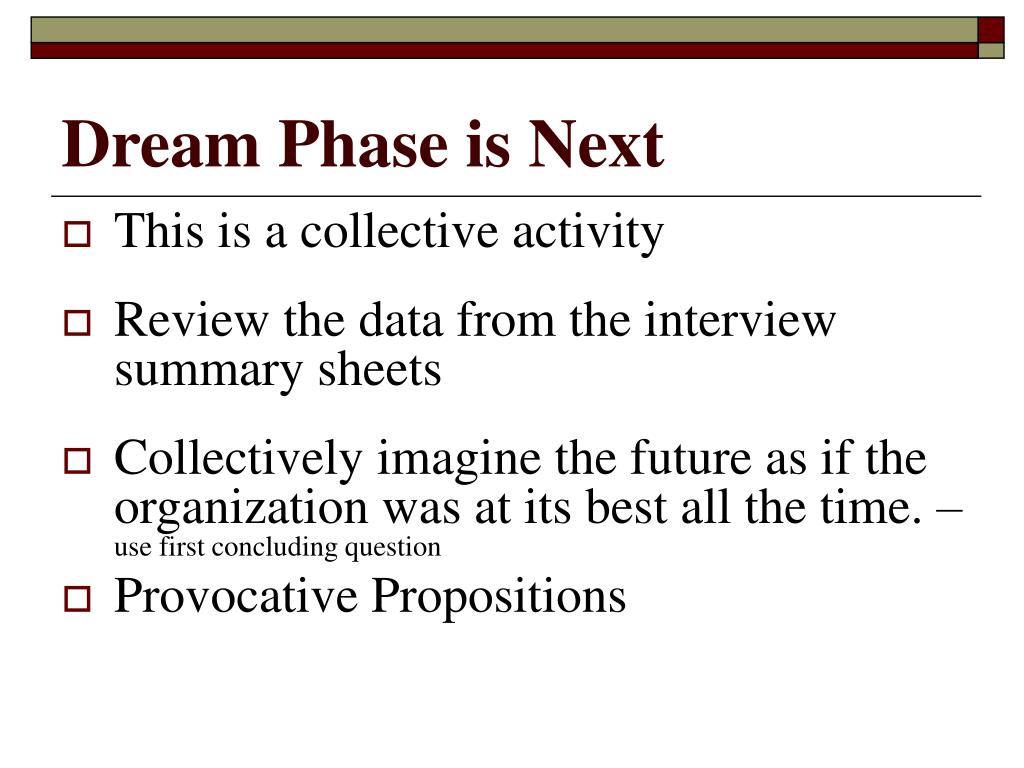 Dream Phase is Next

This is a collective activity

Review the data from the interview summary sheets

Collectively imagine the future as if the organization was at its best all the time. – use first concluding question

Provocative Propositions